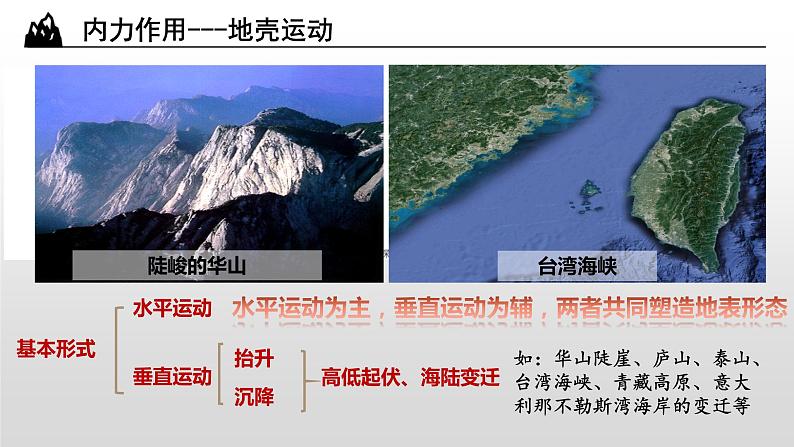 内力作用---地壳运动

陡峻的华山

台湾海峡

基本形式

水平运动

水平运动为主，垂直运动为辅，两者共同塑造地表形态

垂直运动

抬升

沉降

高低起伏、海陆变迁

如：华山陡崖、庐山、泰山、台湾海峡、青藏高原、意大利那不勒斯湾海岸的变迁等